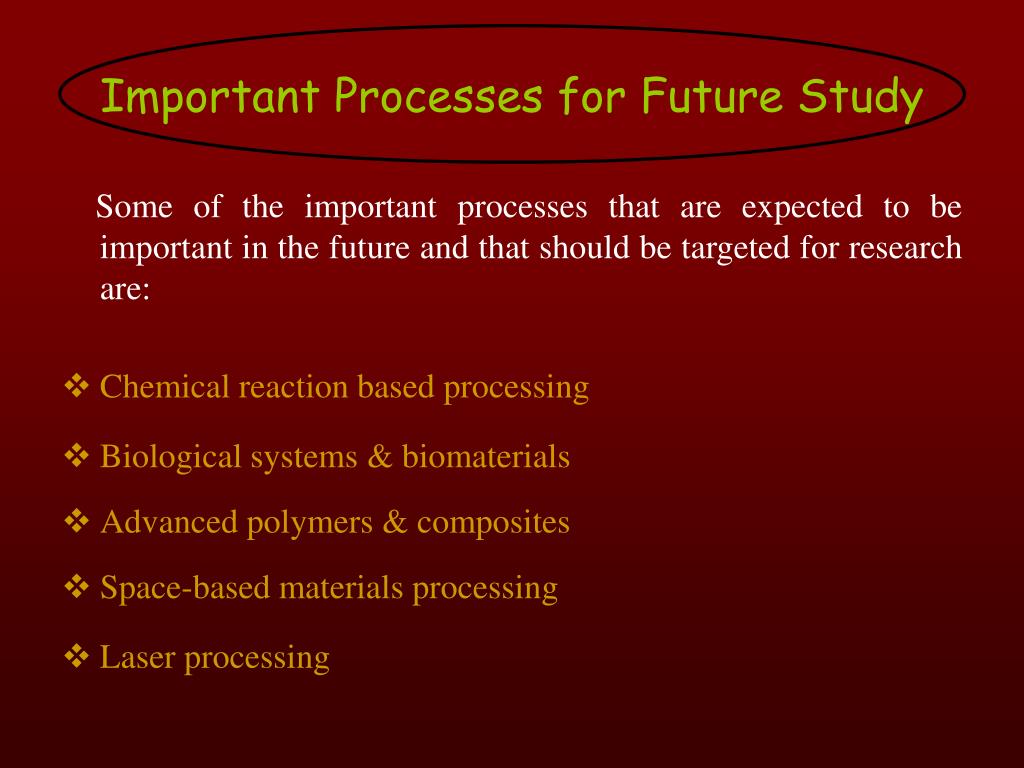 Important Processes for Future Study

Some of the important processes that are expected to be important in the future and that should be targeted for research are:

❖ Chemical reaction based processing

❖ Biological systems & biomaterials

❖ Advanced polymers & composites

❖ Space-based materials processing

❖ Laser processing